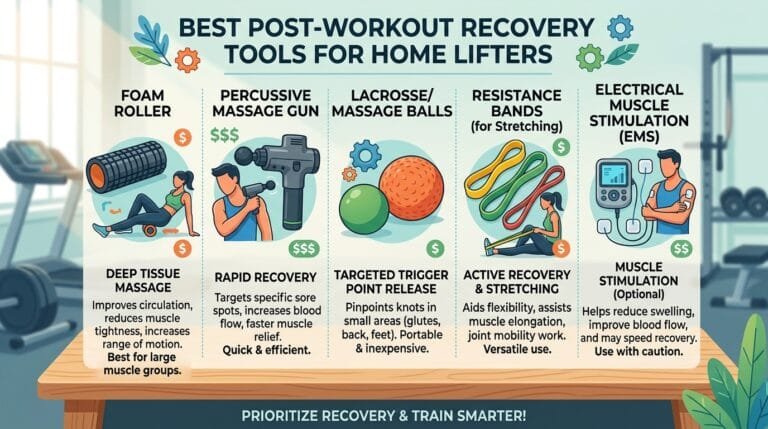 BEST POST-WORKOUT RECOVERY TOOLS FOR HOME LIFTERS

FOAM ROLLER

$

$

DEEP TISSUE MASSAGE

Improves circulation, reduces muscle tightness, increases range of motion. Best for large muscle groups.

PERCUSSIVE MASSAGE GUN

$$$

$$$

RAPID RECOVERY

Targets specific sore spots, increases blood flow, faster muscle relief. Quick & efficient.

LACROSSE/ MASSAGE BALLS

$

TARGETED TRIGGER POINT RELEASE

Pinpoints knots in small areas (glutes, back, feet). Portable & inexpensive.

RESISTANCE BANDS (for Stretching)

$

$

ACTIVE RECOVERY & STRETCHING

Aids flexibility, assists muscle elongation, joint mobility work. Versatile use.

ELECTRICAL MUSCLE STIMULATION (EMS)

$$

MUSCLE STIMULATION (Optional)

Helps reduce swelling, improve blood flow, and may speed recovery. Use with caution.

PRIORITIZE RECOVERY & TRAIN SMARTER!